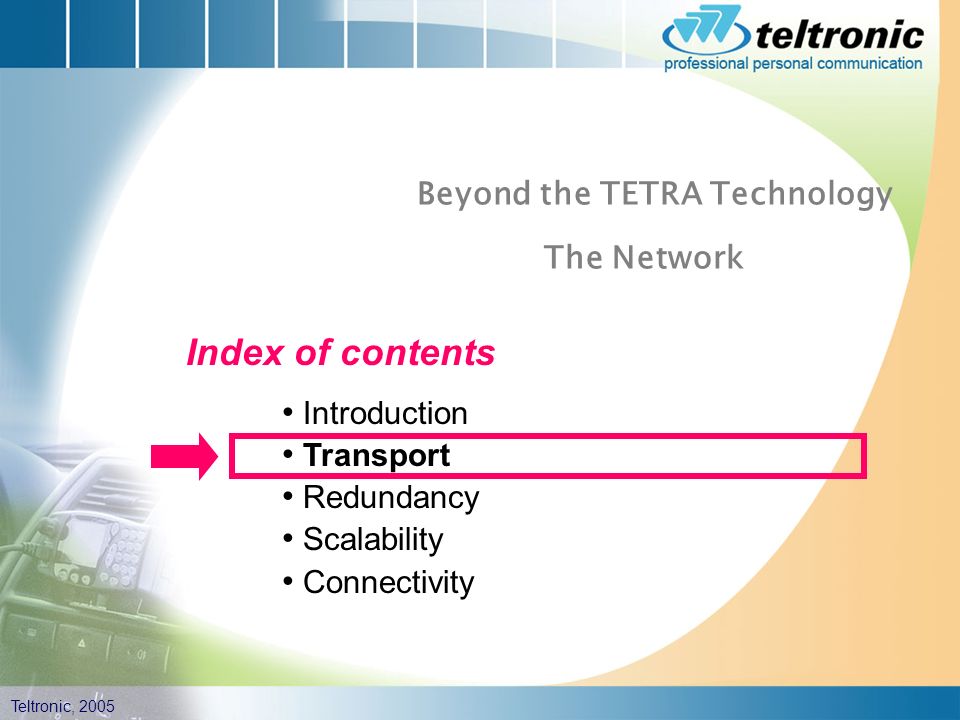 teltronic
professional personal communication

Beyond the TETRA Technology

The Network

Index of contents

• Introduction
• Transport
• Redundancy
• Scalability
• Connectivity

Teltronic, 2005